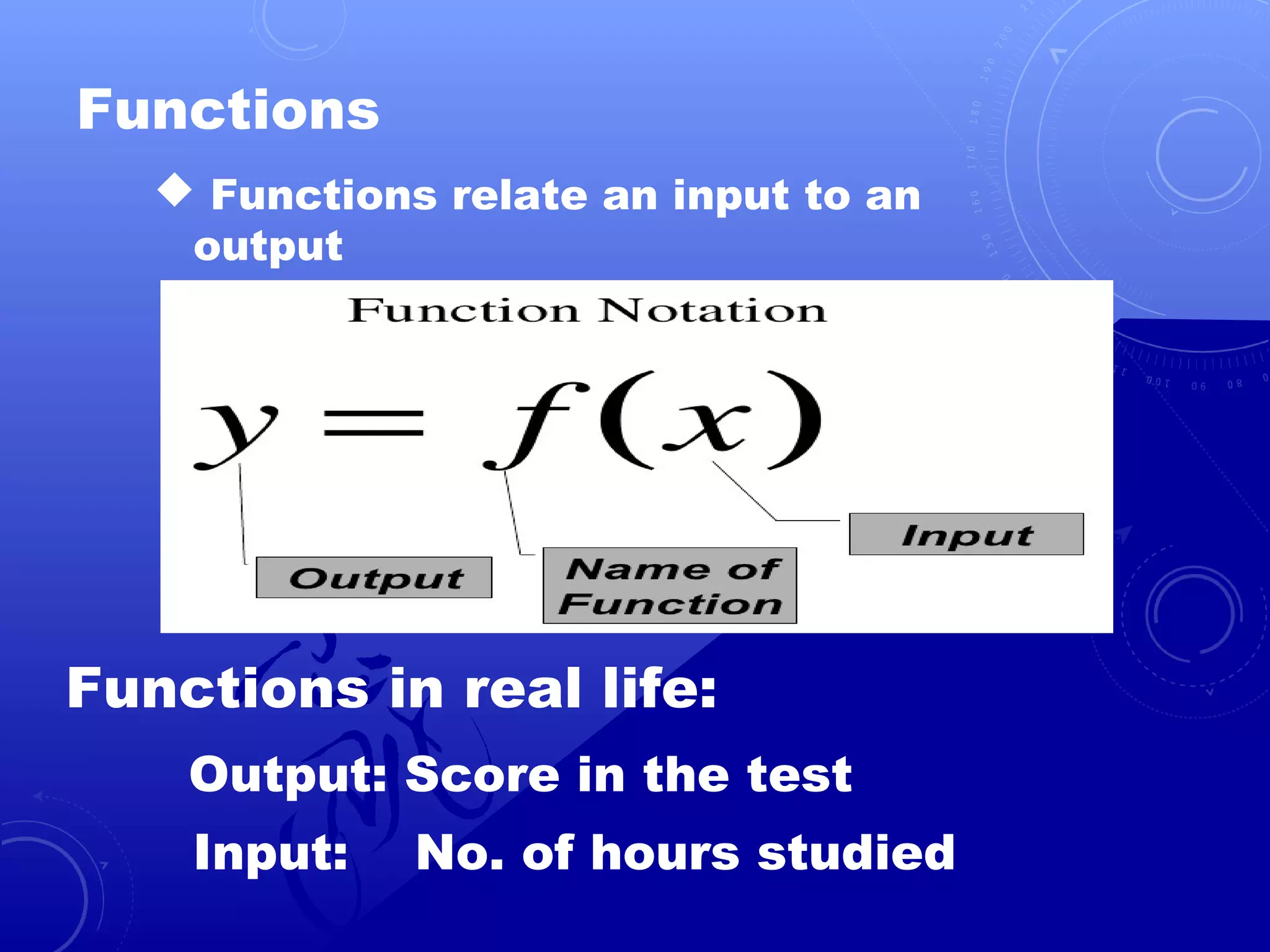 Functions

◆ Functions relate an input to an output

Function Notation

$y = f(x)$

Output

Name of Function

Input

Functions in real life:

Output: Score in the test

Input: No. of hours studied